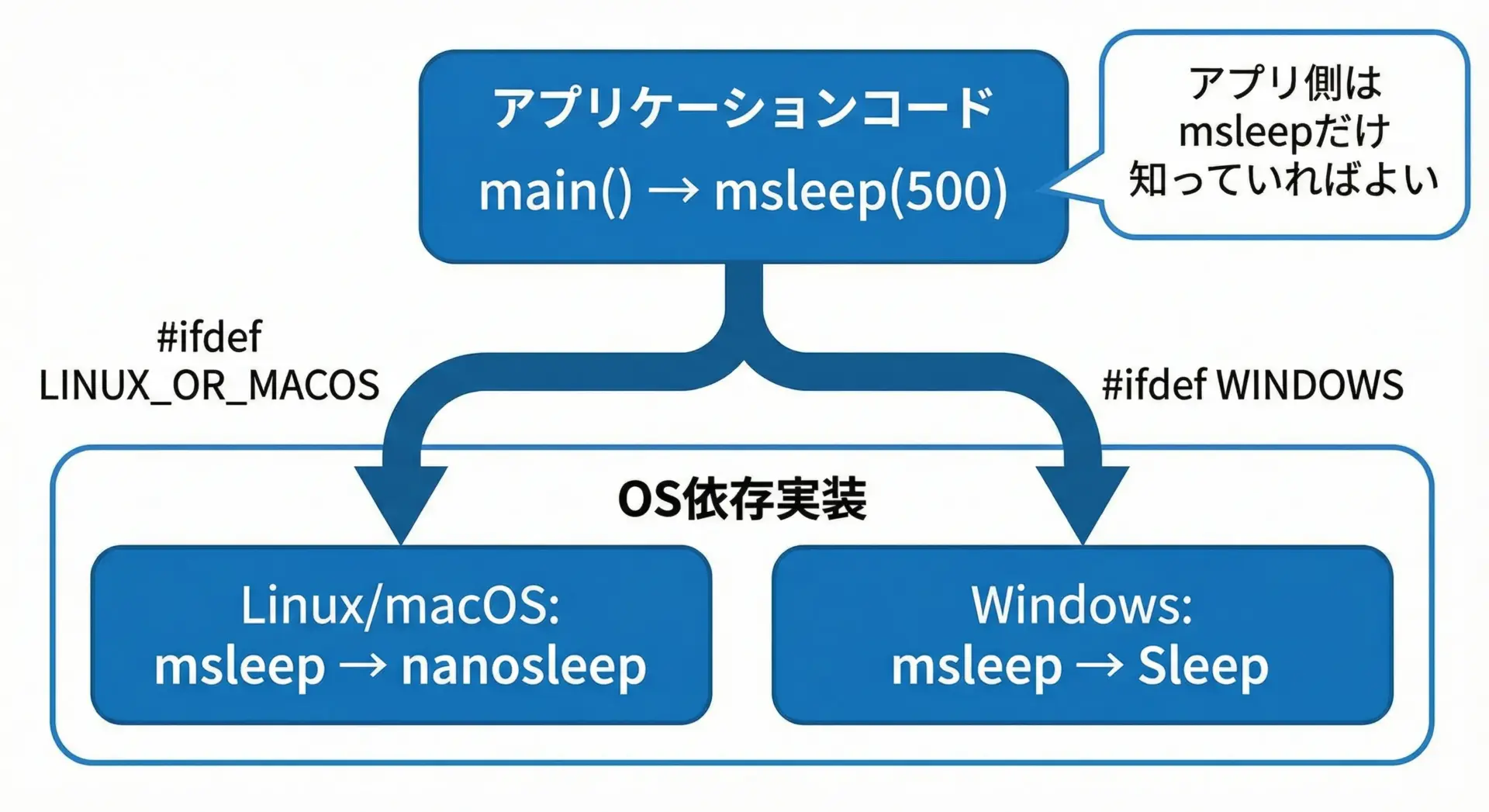 アプリケーションコード
main() → msleep(500)

アプリ側は
msleepだけ
知っていればよい

#ifdef
LINUX_OR_MACOS

#ifdef WINDOWS

OS依存実装

Linux/macOS:
msleep → nanosleep

Windows:
msleep → Sleep